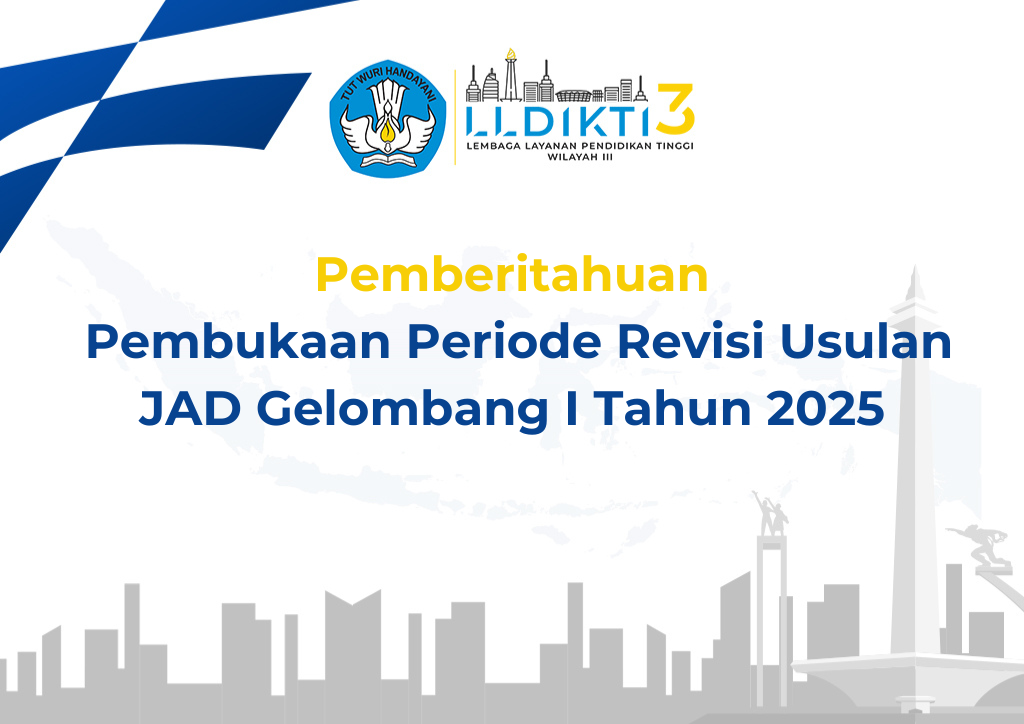 TUT WURI HANDAYANI

LLDIKTI 3
LEMBAGA LAYANAN PENDIDIKAN TINGGI
WILAYAH III

Pemberitahuan
Pembukaan Periode Revisi Usulan JAD Gelombang I Tahun 2025